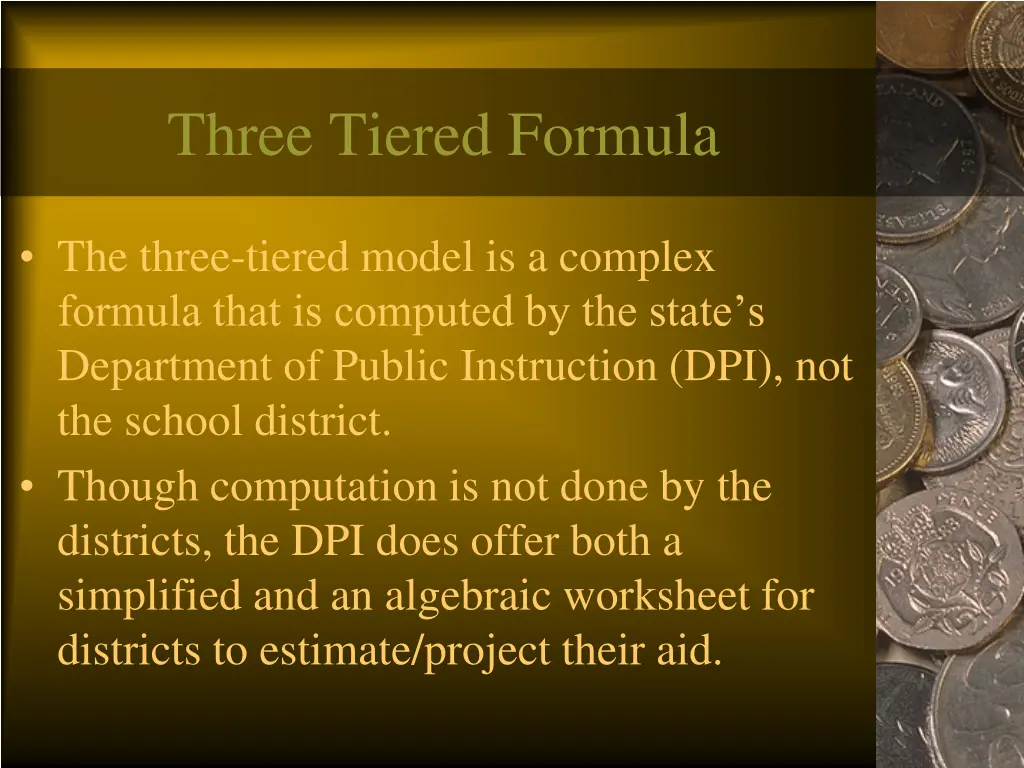 Three Tiered Formula

• The three-tiered model is a complex formula that is computed by the state’s Department of Public Instruction (DPI), not the school district.

• Though computation is not done by the districts, the DPI does offer both a simplified and an algebraic worksheet for districts to estimate/project their aid.